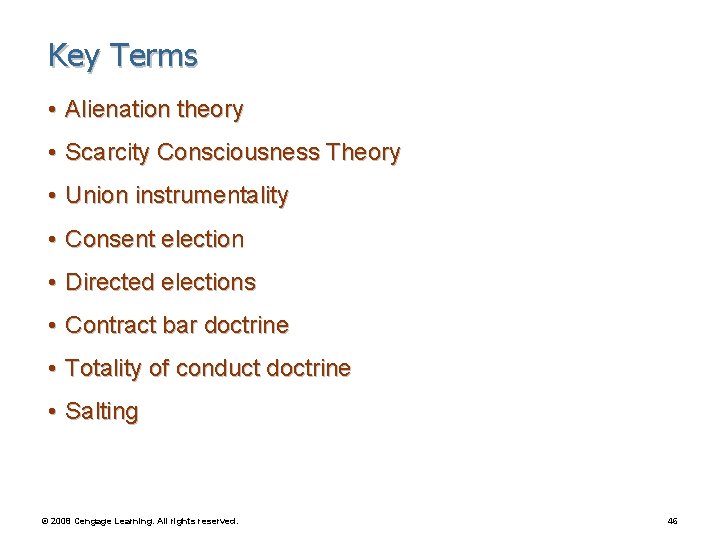 Key Terms

• Alienation theory
• Scarcity Consciousness Theory
• Union instrumentality
• Consent election
• Directed elections
• Contract bar doctrine
• Totality of conduct doctrine
• Salting

© 2008 Cengage Learning. All rights reserved.

46